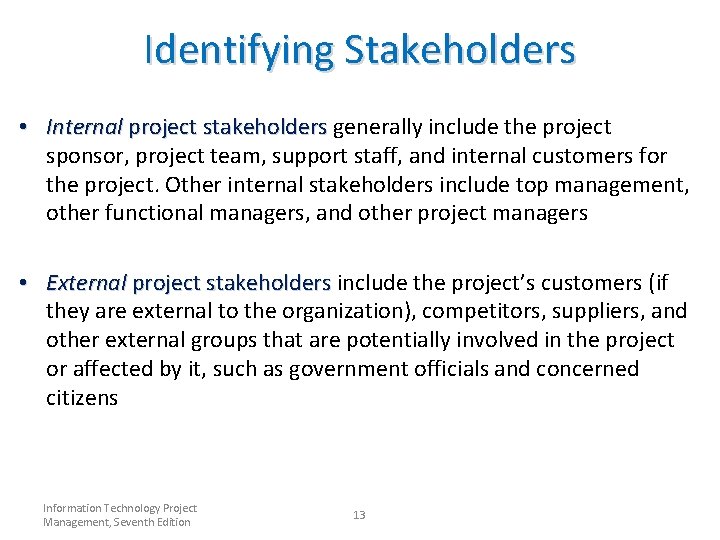 Identifying Stakeholders

• Internal project stakeholders generally include the project sponsor, project team, support staff, and internal customers for the project. Other internal stakeholders include top management, other functional managers, and other project managers

• External project stakeholders include the project's customers (if they are external to the organization), competitors, suppliers, and other external groups that are potentially involved in the project or affected by it, such as government officials and concerned citizens

Information Technology Project Management, Seventh Edition

13